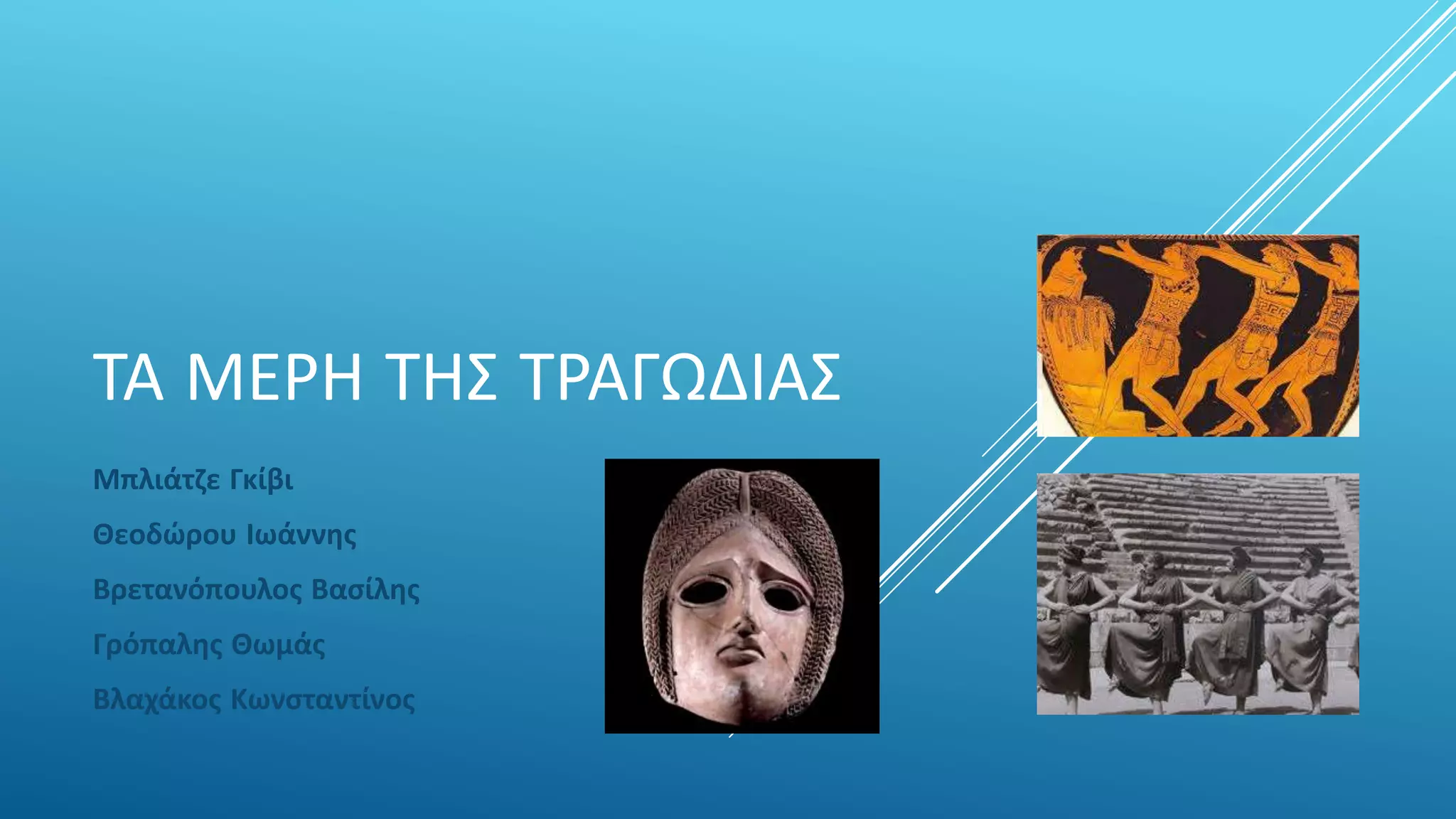 ΤΑ ΜΕΡΗ ΤΗΣ ΤΡΑΓΩΔΙΑΣ

Μπλιάτζε Γκίβι

Θεοδώρου Ιωάννης

Βρετανόπουλος Βασίλης

Γρόπαλης Θωμάς

Βλαχάκος Κωνσταντίνος